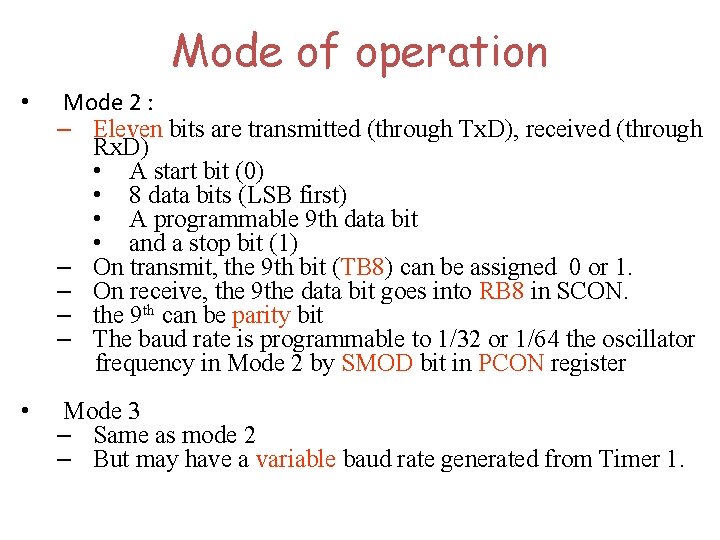 Mode of operation

• Mode 2 :
– Eleven bits are transmitted (through TxD), received (through RxD)
• A start bit (0)
• 8 data bits (LSB first)
• A programmable 9th data bit
• and a stop bit (1)
– On transmit, the 9th bit (TB8) can be assigned 0 or 1.
– On receive, the 9the data bit goes into RB8 in SCON.
– the 9$^{th}$ can be parity bit
– The baud rate is programmable to 1/32 or 1/64 the oscillator frequency in Mode 2 by SMOD bit in PCON register

• Mode 3
– Same as mode 2
– But may have a variable baud rate generated from Timer 1.